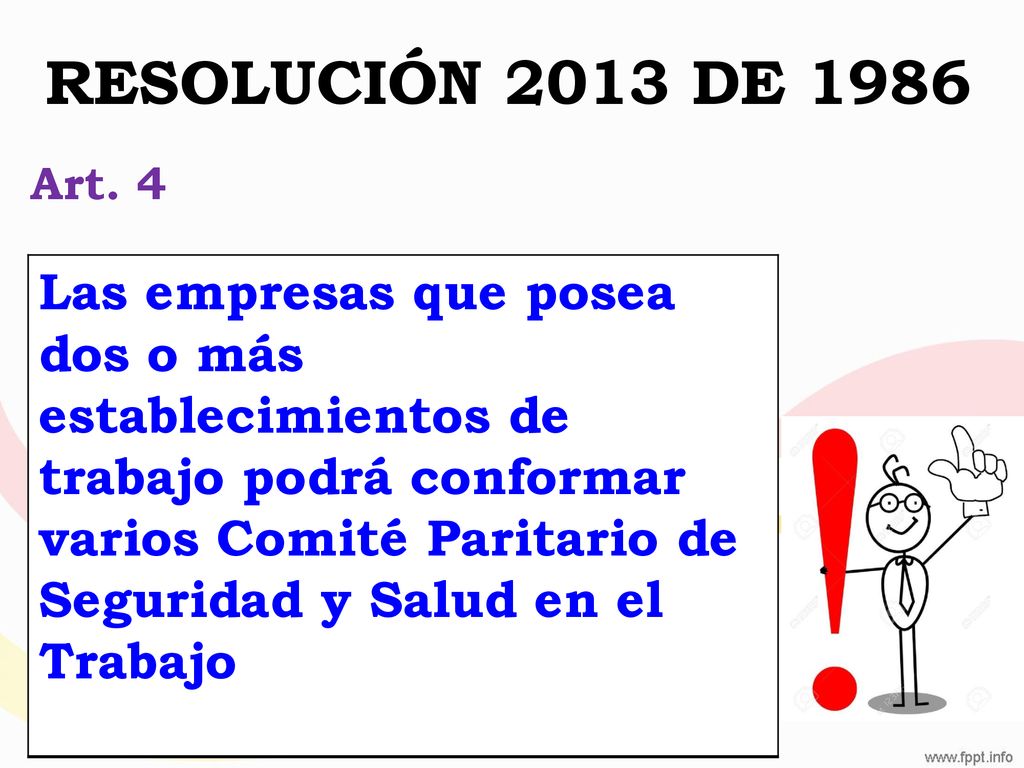 RESOLUCIÓN 2013 DE 1986

Art. 4

Las empresas que posea dos o más establecimientos de trabajo podrá conformar varios Comité Paritario de Seguridad y Salud en el Trabajo

www.fppt.info